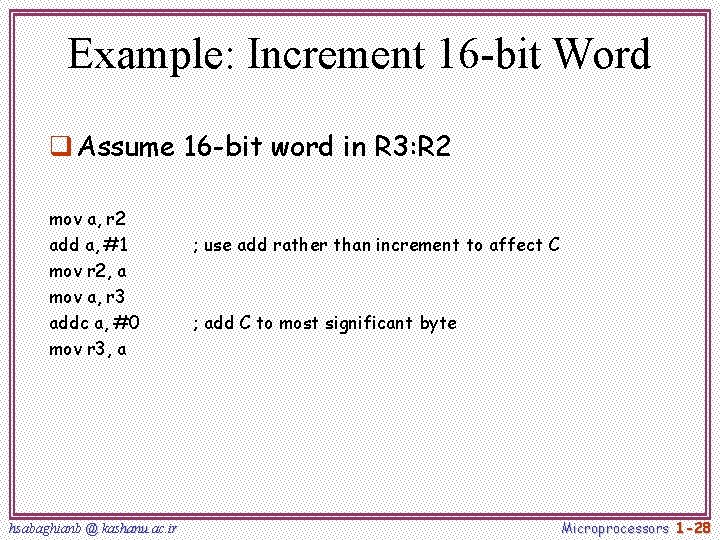 Example: Increment 16-bit Word

Assume 16-bit word in R3:R2

mov a, r2
add a, #1 ; use add rather than increment to affect C
mov r2, a
mov a, r3
addc a, #0 ; add C to most significant byte
mov r3, a

hsabaghianb @ kashanu.ac.ir

Microprocessors 1-28